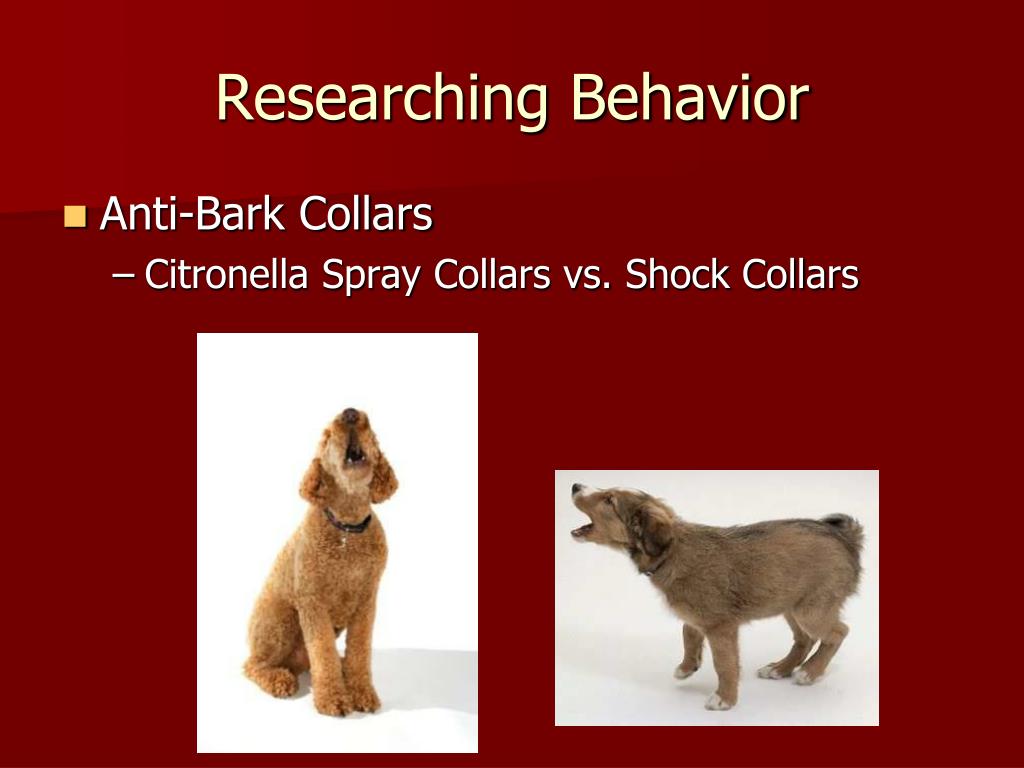 Researching Behavior

Anti-Bark Collars

– Citronella Spray Collars vs. Shock Collars